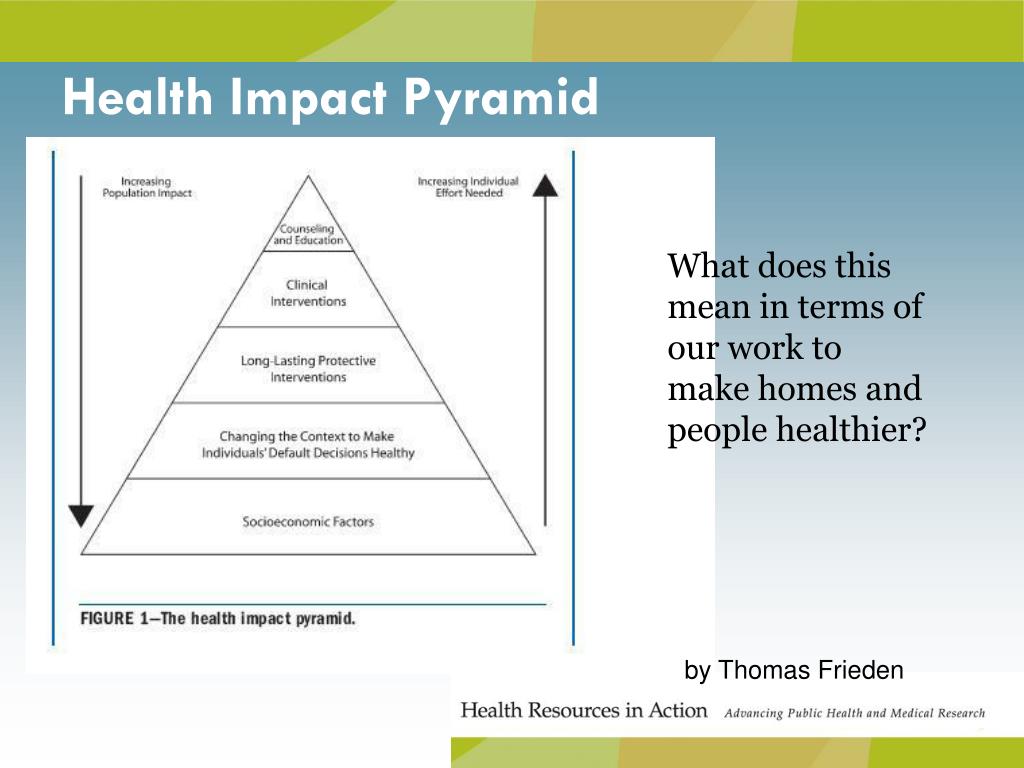 Health Impact Pyramid

Increasing Population Impact

Increasing Individual Effort Needed

Counseling and Education

Clinical Interventions

Long-Lasting Protective Interventions

Changing the Context to Make Individuals' Default Decisions Healthy

Socioeconomic Factors

FIGURE 1—The health impact pyramid.

What does this mean in terms of our work to make homes and people healthier?

by Thomas Frieden

Health Resources in Action Advancing Public Health and Medical Research